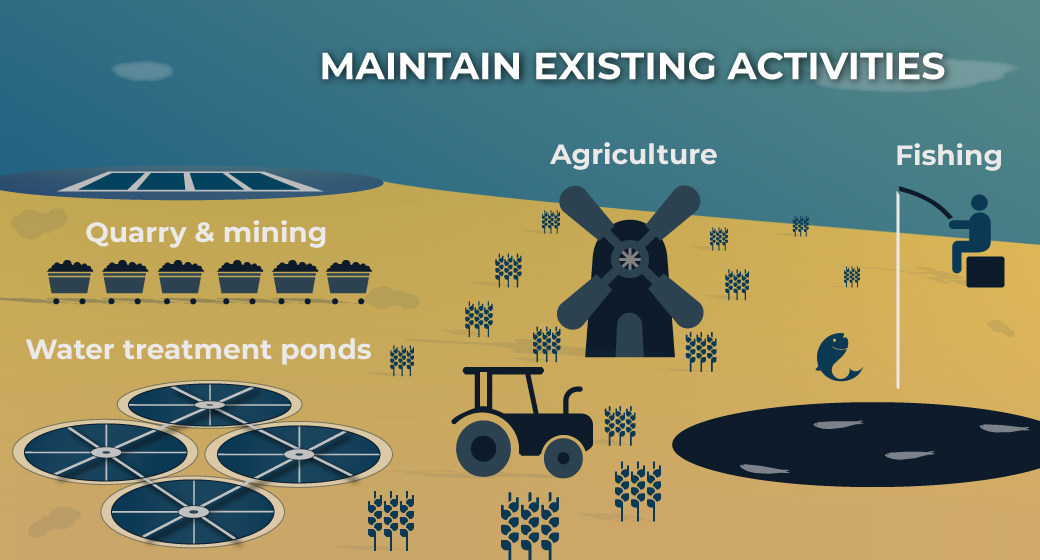 MAINTAIN EXISTING ACTIVITIES

Agriculture

Fishing

Quarry & mining

Water treatment ponds